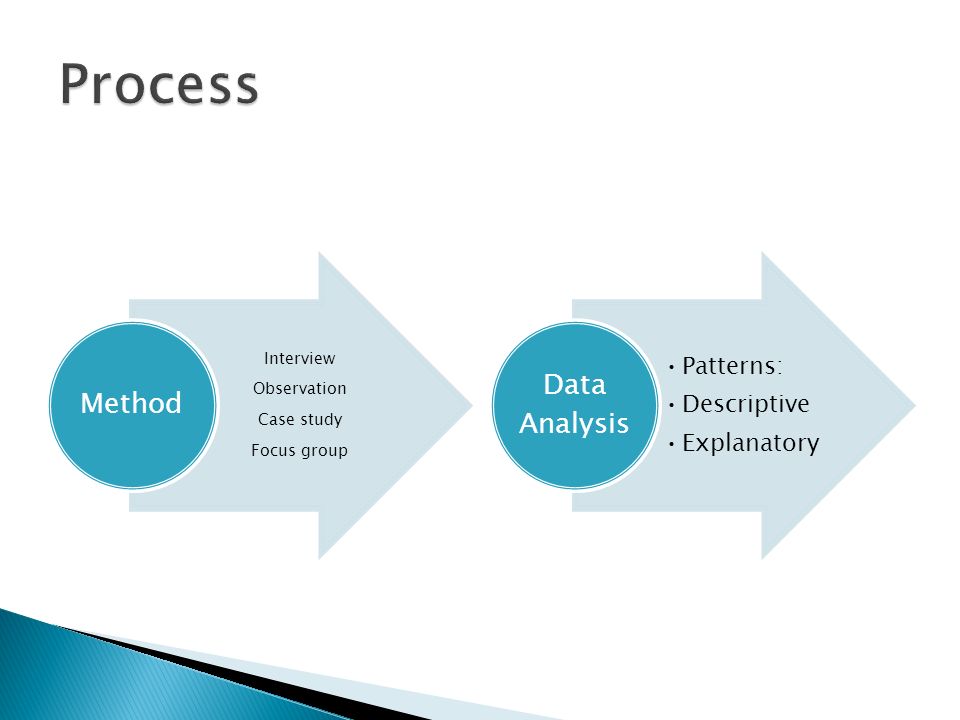 Process

Method

Interview
Observation
Case study
Focus group

Data Analysis

• Patterns:
• Descriptive
• Explanatory